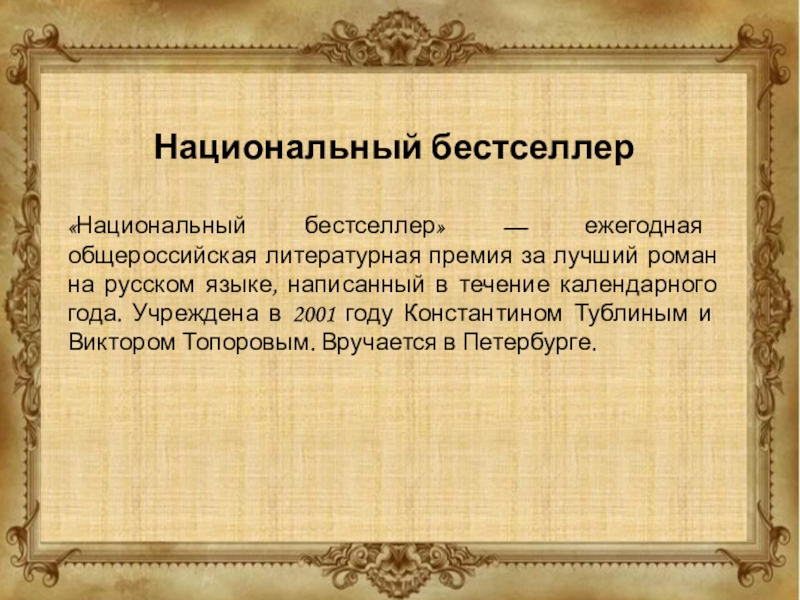 Национальный бестселлер

«Национальный бестселлер» — ежегодная общероссийская литературная премия за лучший роман на русском языке, написанный в течение календарного года. Учреждена в 2001 году Константином Тублиным и Виктором Топоровым. Вручается в Петербурге.